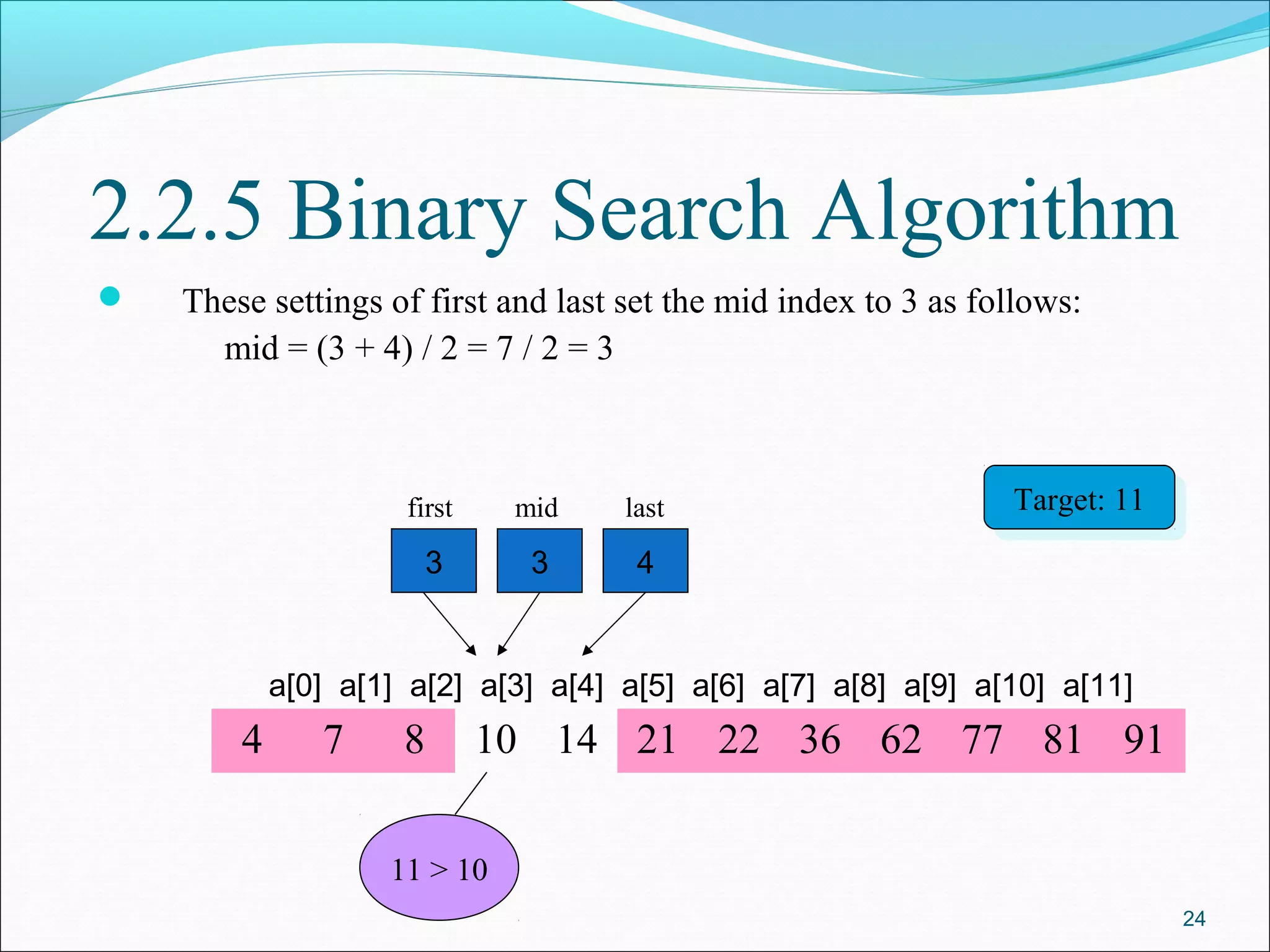 2.2.5 Binary Search Algorithm

These settings of first and last set the mid index to 3 as follows:
mid = (3 + 4) / 2 = 7 / 2 = 3

Target: 11

first mid last

3 3 4

a[0] a[1] a[2] a[3] a[4] a[5] a[6] a[7] a[8] a[9] a[10] a[11]

4 7 8 10 14 21 22 36 62 77 81 91

11 > 10

24